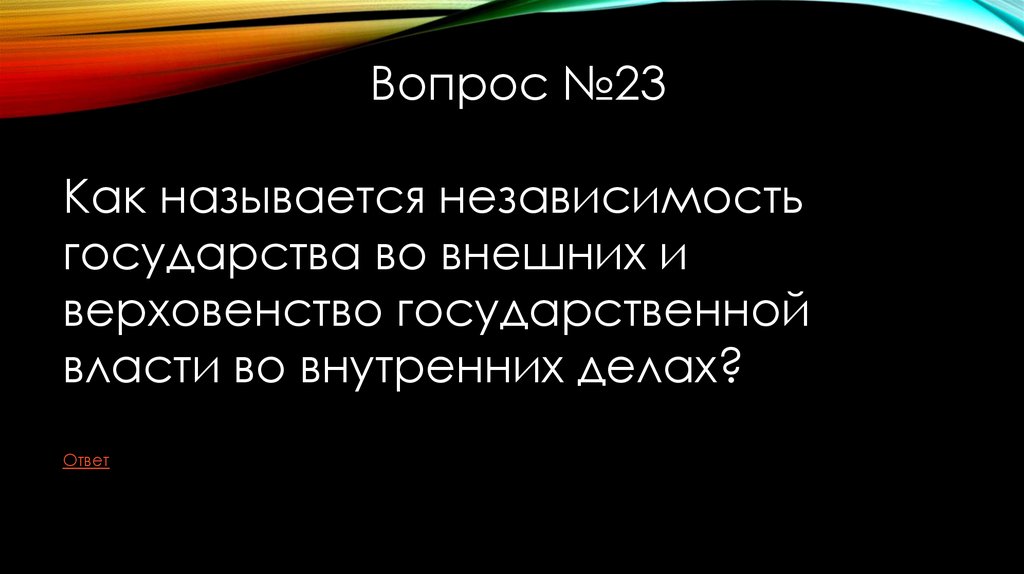 Вопрос №23

Как называется независимость государства во внешних и верховенство государственной власти во внутренних делах?

Ответ